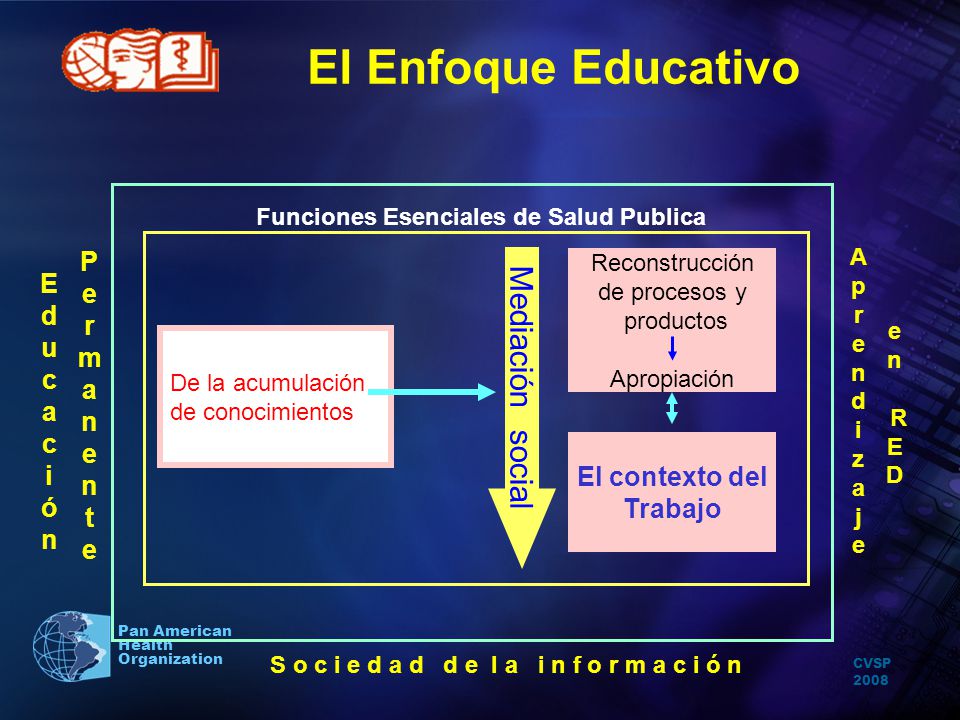 El Enfoque Educativo

Funciones Esenciales de Salud Publica

Educación Permanente

De la acumulación de conocimientos

Mediación social

Reconstrucción de procesos y productos

Apropiación

El contexto del Trabajo

Aprendizaje en RED

Pan American Health Organization

Sociedad de la información

CVSP 2008